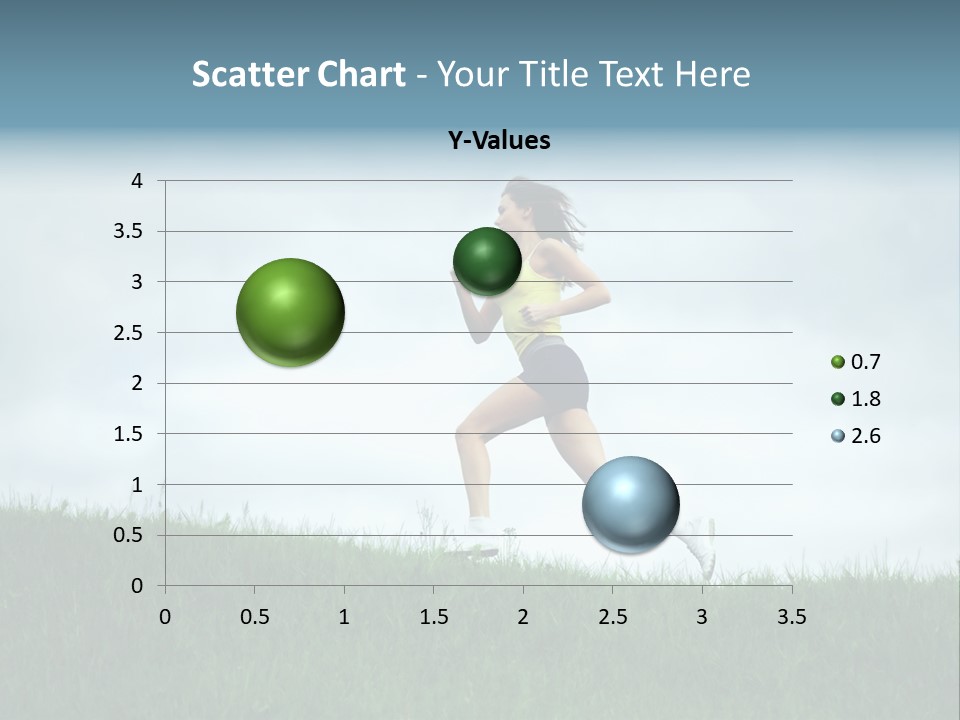 Scatter Chart - Your Title Text Here

Y-Values

4
3.5
3
2.5
2
1.5
1
0.5
0

0 0.5 1 1.5 2 2.5 3 3.5

0.7
1.8
2.6